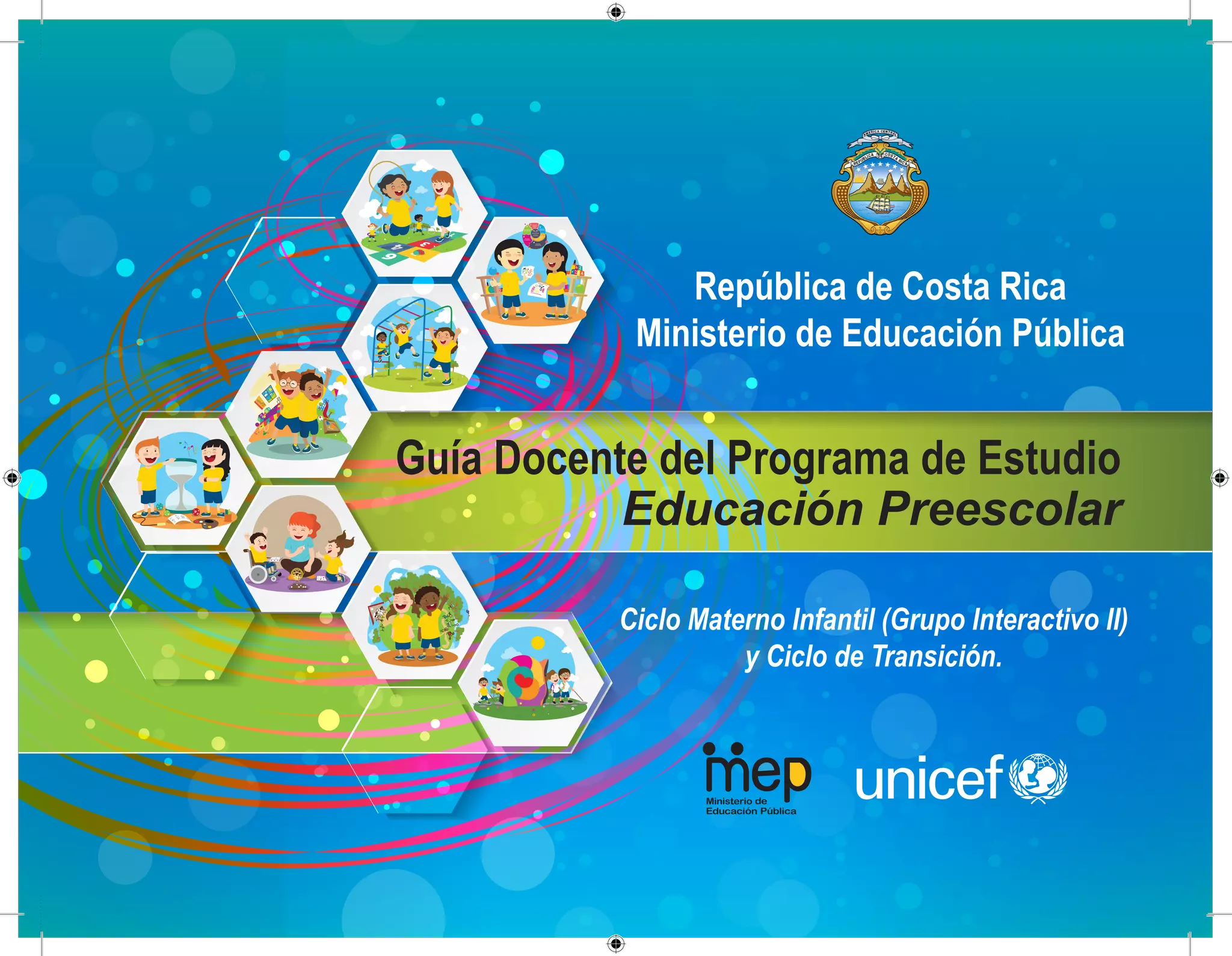 AMERICA CENTRAL
REPUBLICA DE COSTA RICA

República de Costa Rica
Ministerio de Educación Pública

Guía Docente del Programa de Estudio
Educación Preescolar

Ciclo Materno Infantil (Grupo Interactivo II)
y Ciclo de Transición.

mep
Ministerio de Educación Pública

unicef